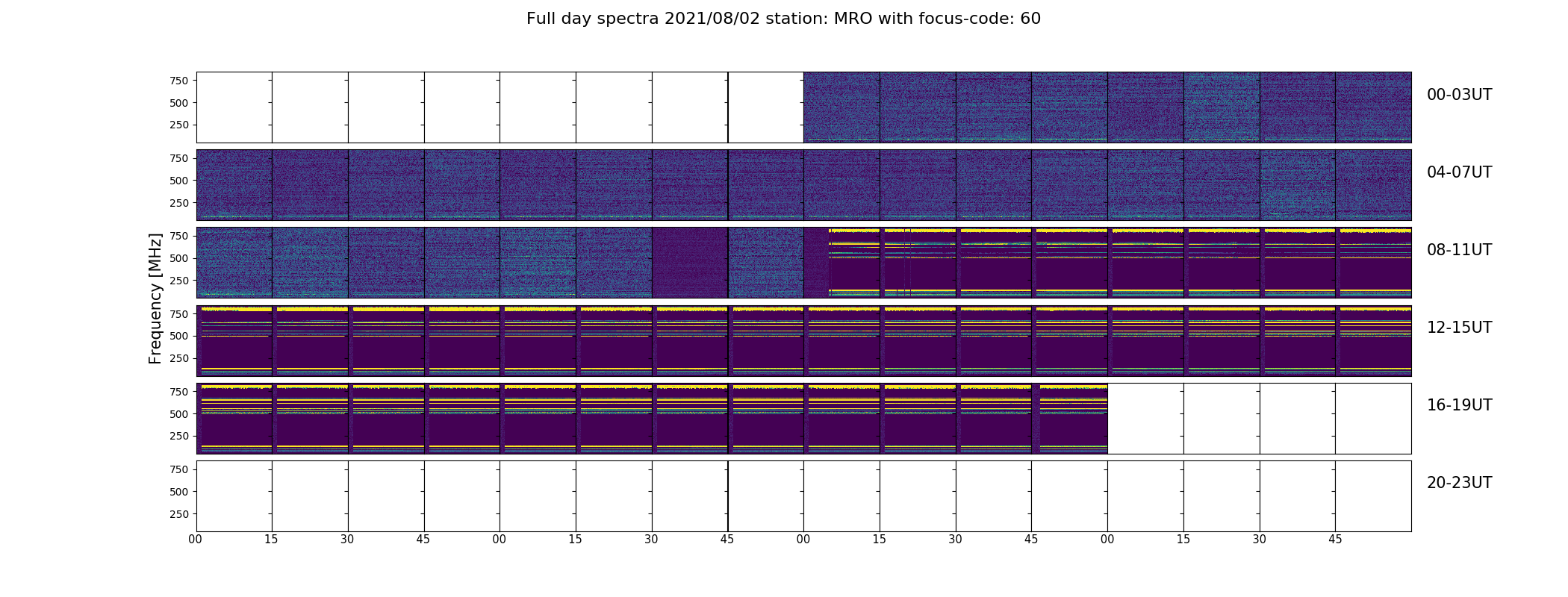 Full day spectra 2021/08/02 station: MRO with focus-code: 60

Frequency [MHz]

750
500
250
00-03UT

750
500
250
04-07UT

750
500
250
08-11UT

750
500
250
12-15UT

750
500
250
16-19UT

750
500
250
20-23UT

00 15 30 45 00 15 30 45 00 15 30 45 00 15 30 45